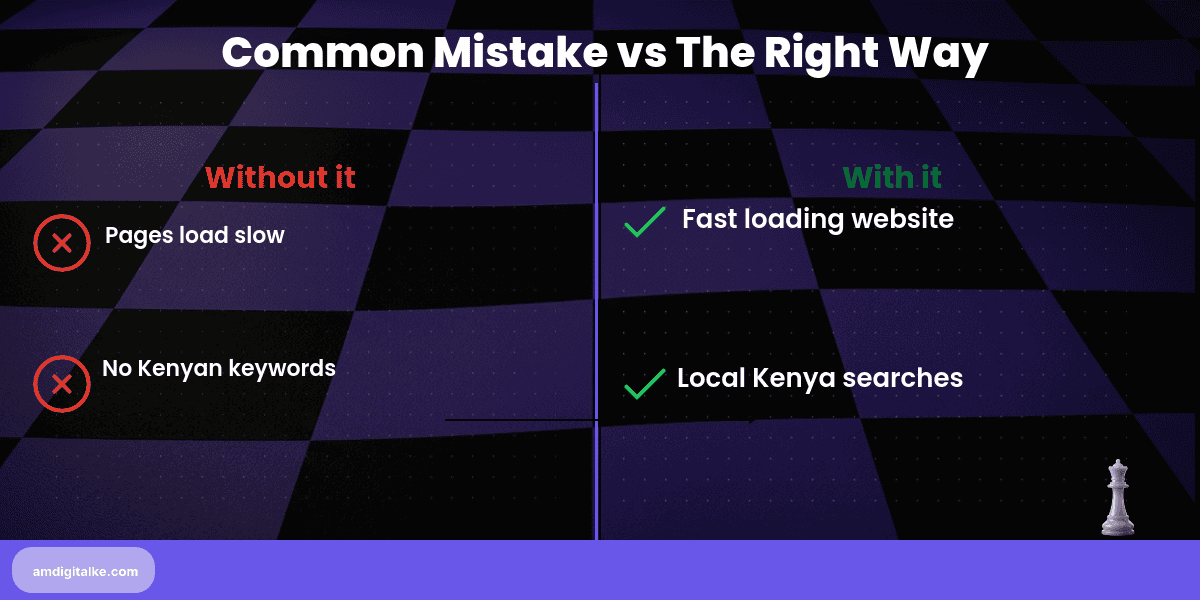 Common Mistake vs The Right Way

Without it

Pages load slow

No Kenyan keywords

With it

Fast loading website

Local Kenya searches

amdigitalke.com